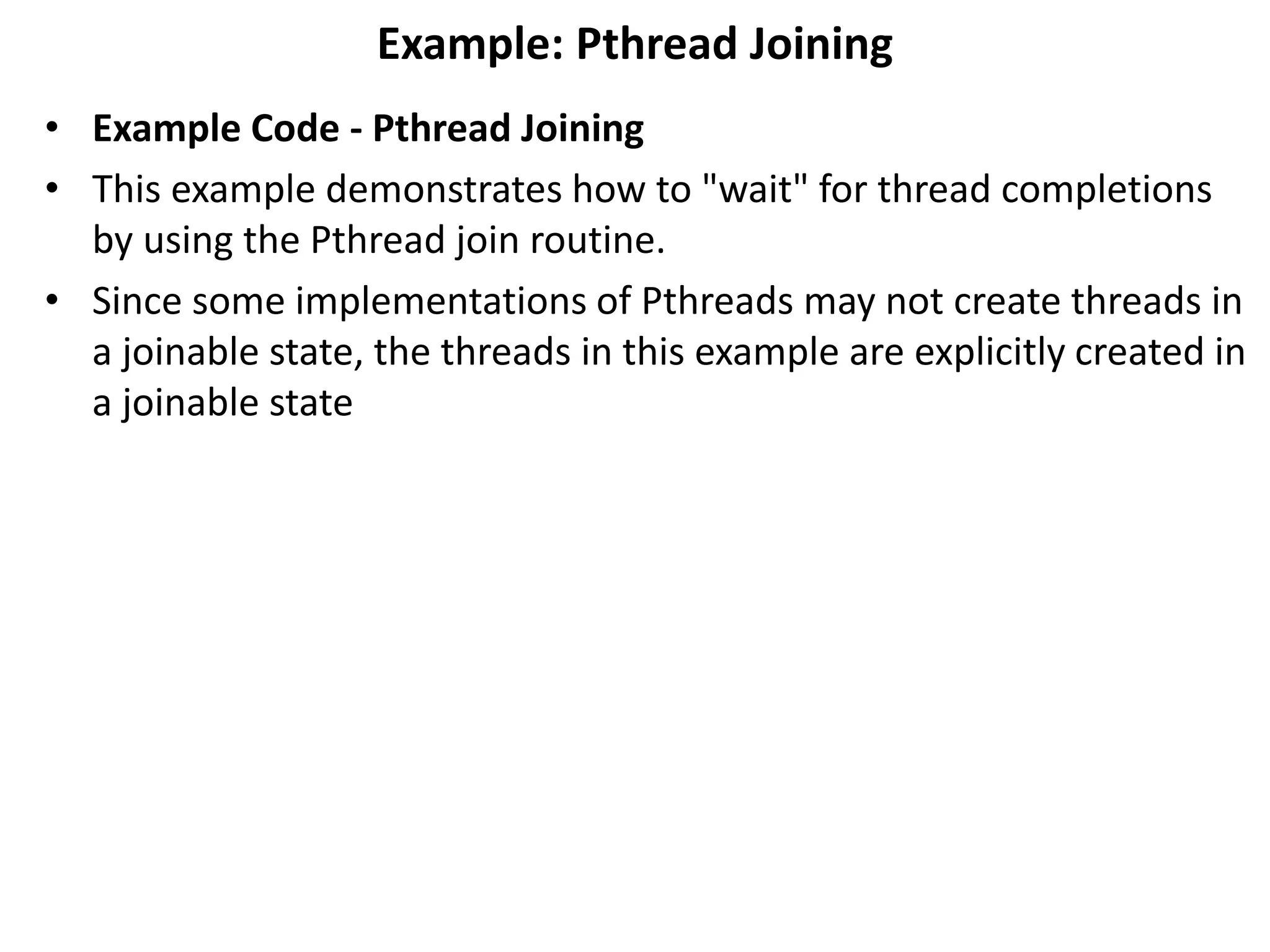 Example: Pthread Joining

• Example Code - Pthread Joining
• This example demonstrates how to "wait" for thread completions by using the Pthread join routine.
• Since some implementations of Pthreads may not create threads in a joinable state, the threads in this example are explicitly created in a joinable state